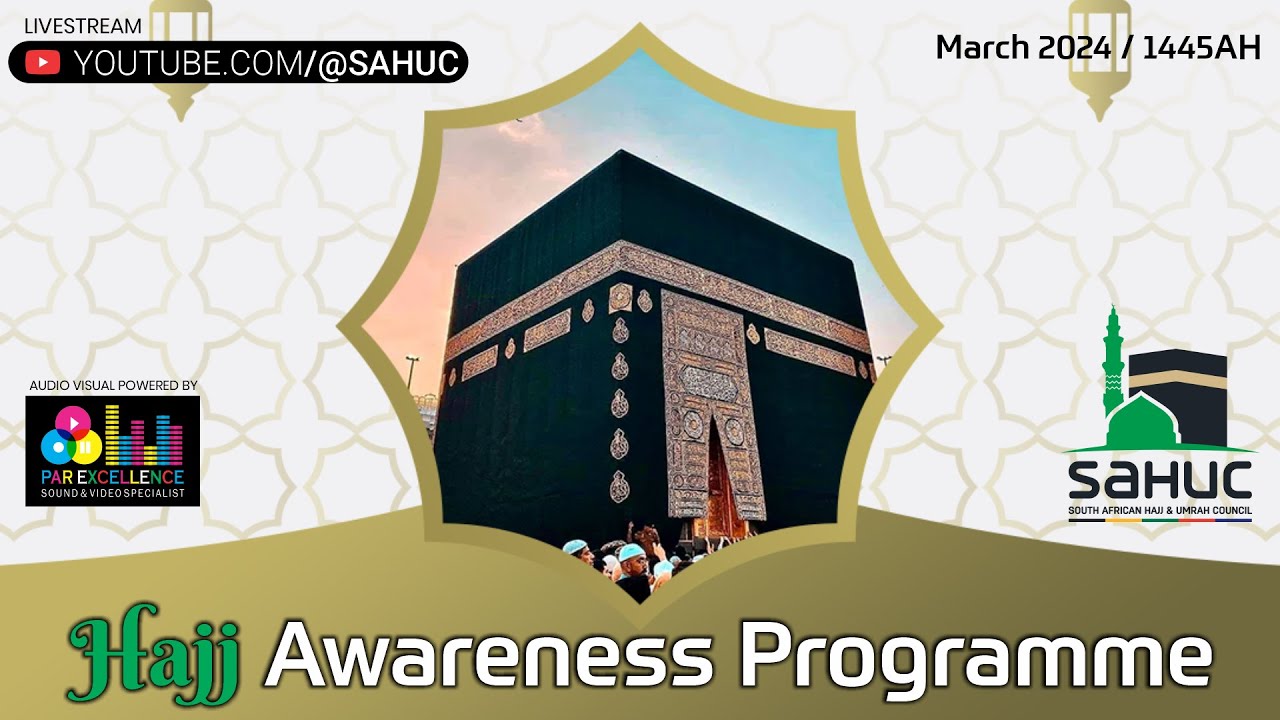 LIVESTREAM
YOUTUBE.COM/@SAHUC

March 2024 / 1445AH

AUDIO VISUAL POWERED BY
PAR EXCELLENCE
SOUND & VIDEO SPECIALIST

SAHUC
SOUTH AFRICAN HAJJ & UMRAH COUNCIL

Hajj Awareness Programme